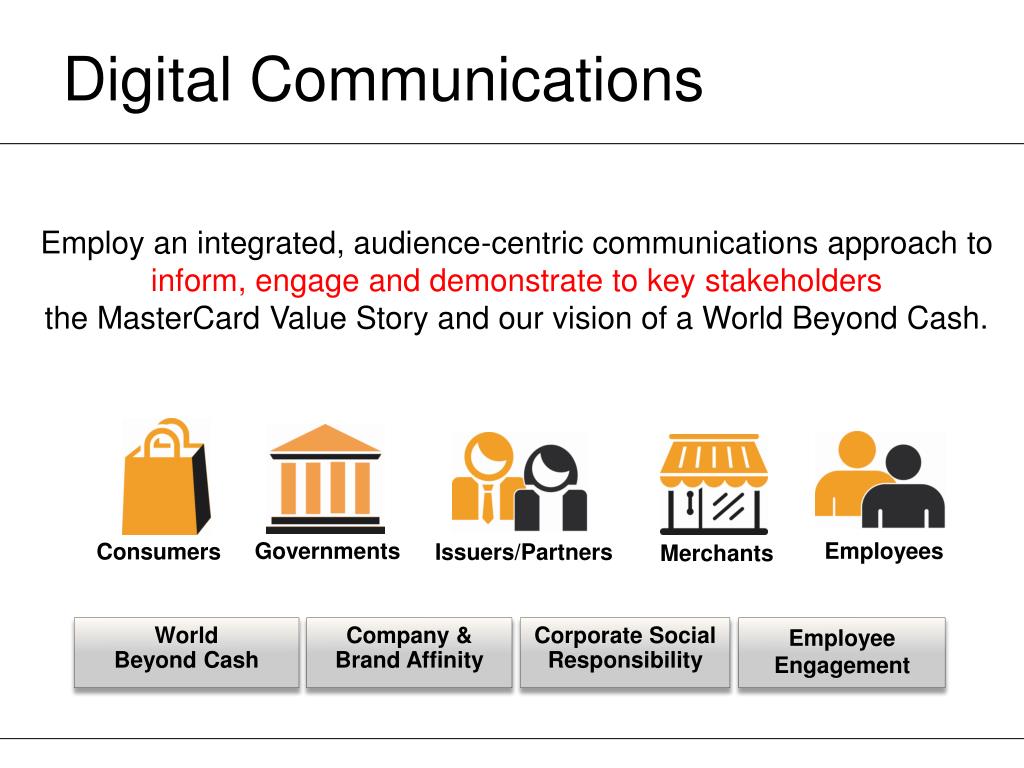 Digital Communications

Employ an integrated, audience-centric communications approach to inform, engage and demonstrate to key stakeholders the MasterCard Value Story and our vision of a World Beyond Cash.

Consumers

Governments

Issuers/Partners

Merchants

Employees

World Beyond Cash

Company & Brand Affinity

Corporate Social Responsibility

Employee Engagement